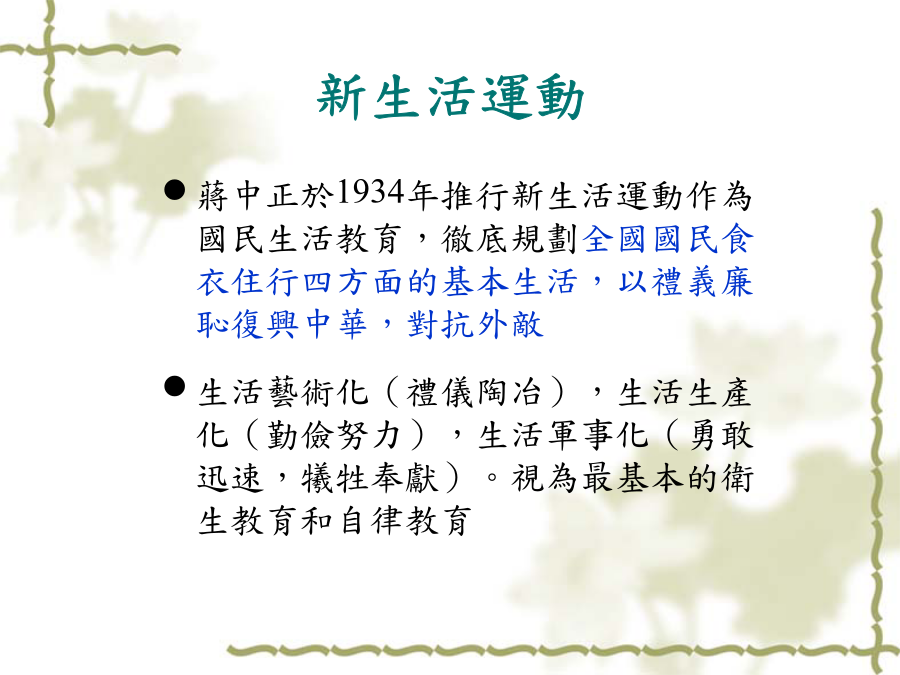 新生活運動

● 蔣中正於1934年推行新生活運動作為國民生活教育，徹底規劃全國國民食衣住行四方面的基本生活，以禮義廉恥復興中華，對抗外敵

● 生活藝術化（禮儀陶冶），生活生產化（勤儉努力），生活軍事化（勇敢迅速，犧牲奉獻）。視為最基本的衛生教育和自律教育